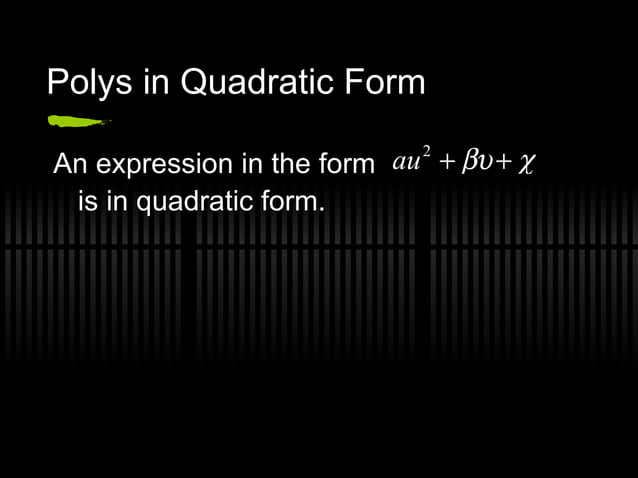 Polys in Quadratic Form

An expression in the form $au^2 + \beta\upsilon + \chi$ is in quadratic form.